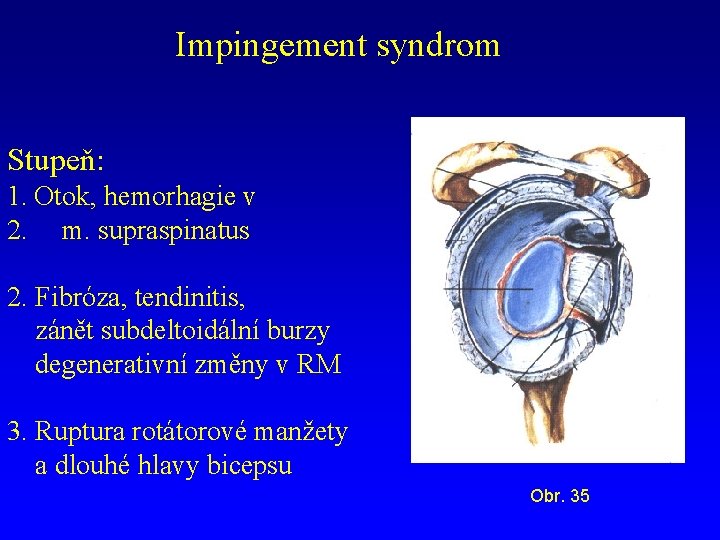 Impingement syndrom

Stupeň:
1. Otok, hemorhagie v
2. m. supraspinatus

2. Fibróza, tendinitis, zánět subdeltoidální burzy degenerativní změny v RM

3. Ruptura rotátorové manžety a dlouhé hlavy bicepsu

Obr. 35